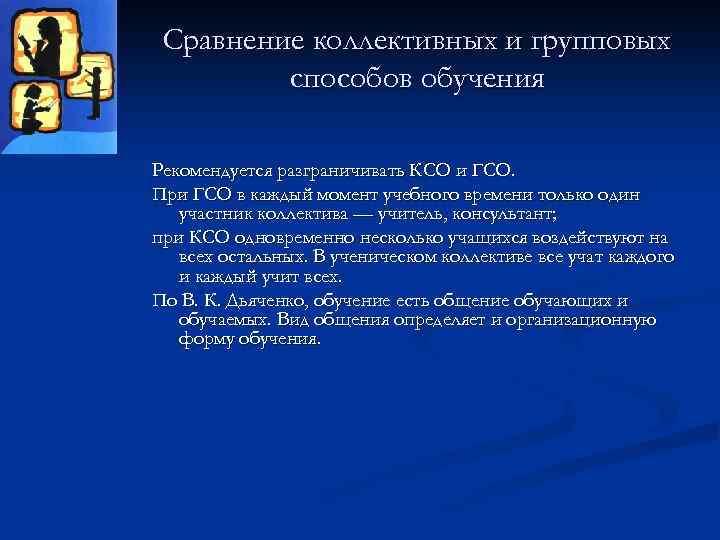 Сравнение коллективных и групповых способов обучения

Рекомендуется разграничивать КСО и ГСО.

При ГСО в каждый момент учебного времени только один участник коллектива — учитель, консультант;

при КСО одновременно несколько учащихся воздействуют на всех остальных. В ученическом коллективе все учат каждого и каждый учит всех.

По В. К. Дьяченко, обучение есть общение обучающих и обучаемых. Вид общения определяет и организационную форму обучения.